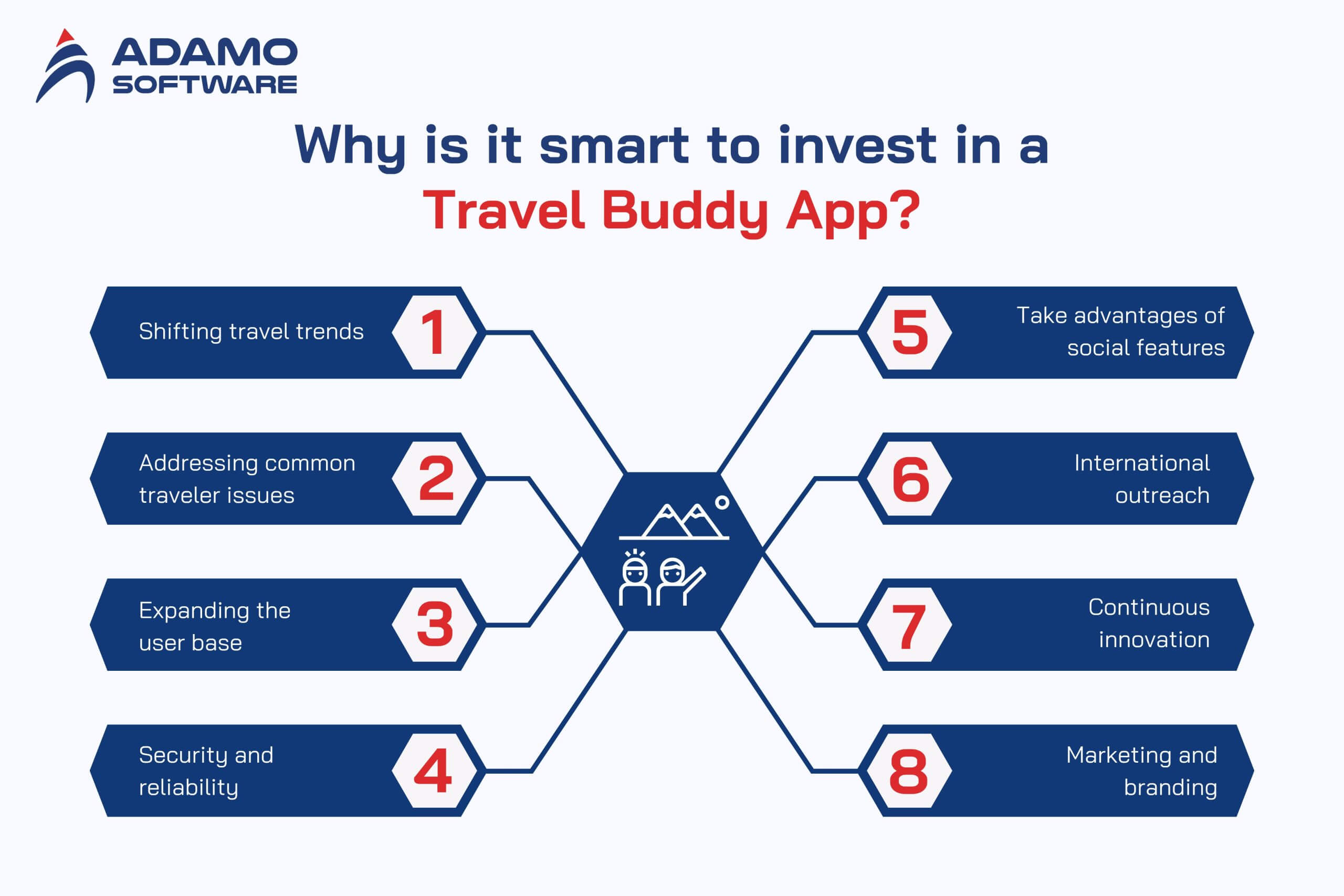 ADAMO SOFTWARE

Why is it smart to invest in a Travel Buddy App?

Shifting travel trends 1

Addressing common traveler issues 2

Expanding the user base 3

Security and reliability 4

5 Take advantages of social features

6 International outreach

7 Continuous innovation

8 Marketing and branding